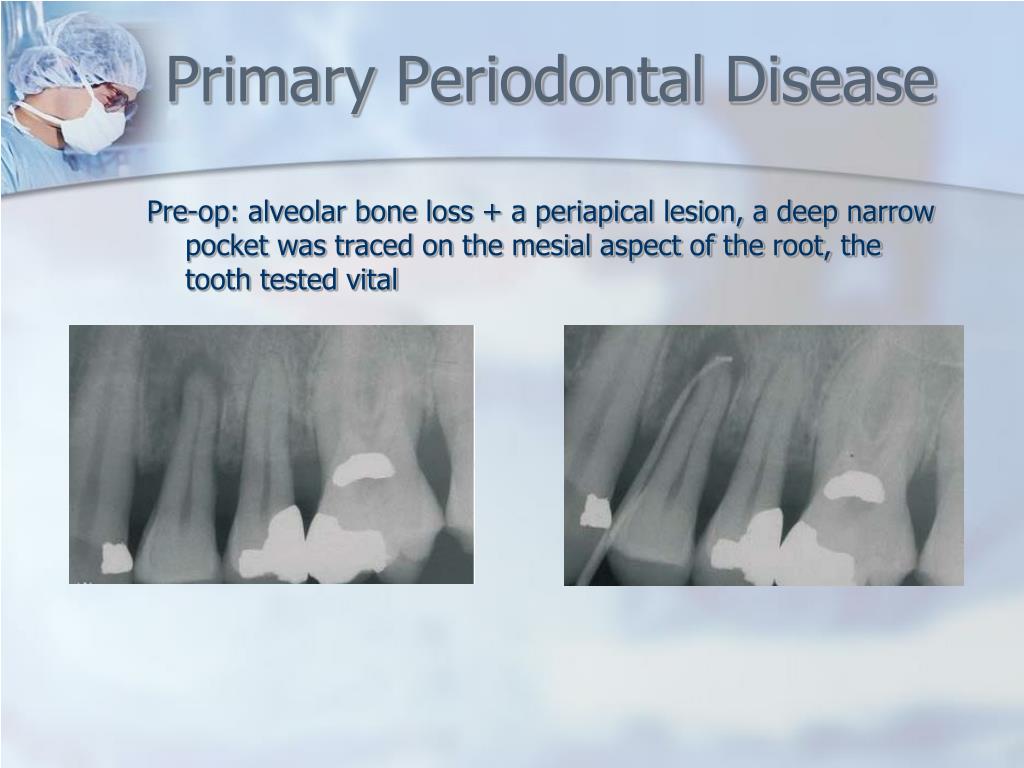 Primary Periodontal Disease

Pre-op: alveolar bone loss + a periapical lesion, a deep narrow pocket was traced on the mesial aspect of the root, the tooth tested vital